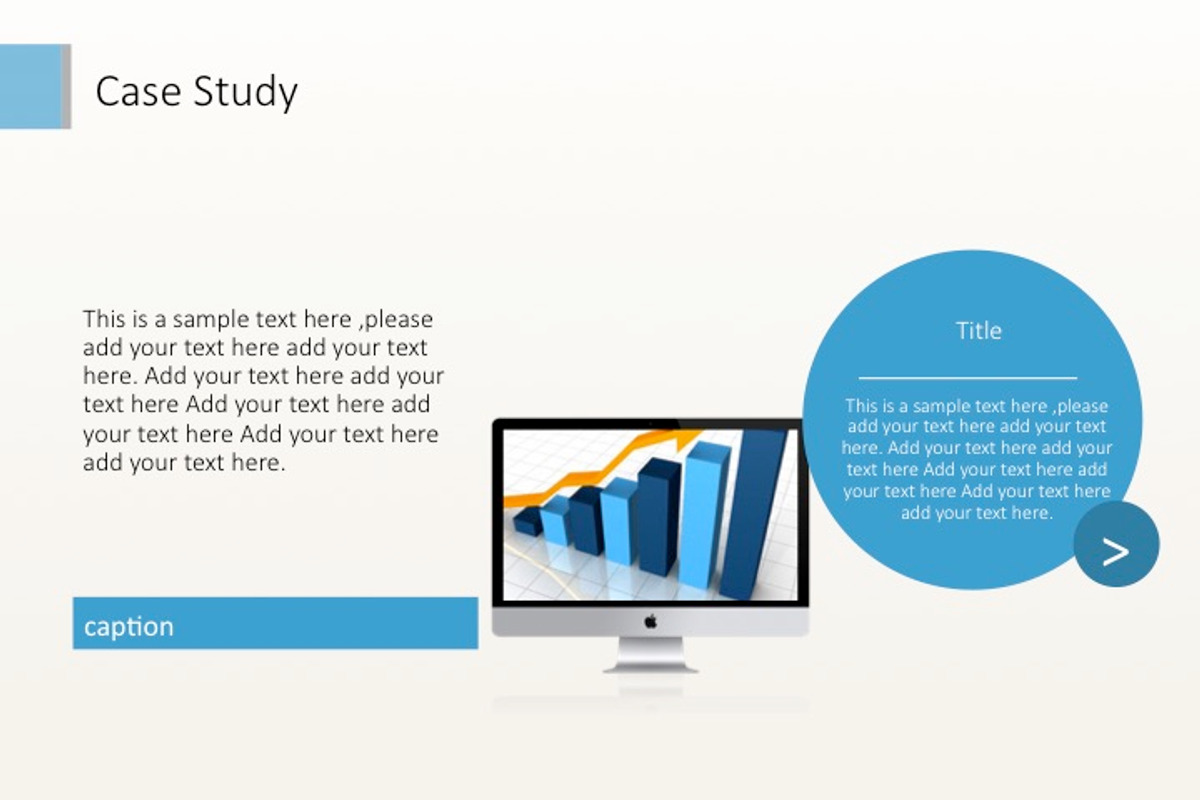 Case Study

This is a sample text here ,please add your text here add your text here. Add your text here add your text here Add your text here add your text here Add your text here add your text here.

caption

Title

This is a sample text here ,please add your text here add your text here. Add your text here add your text here Add your text here add your text here Add your text here add your text here.

>